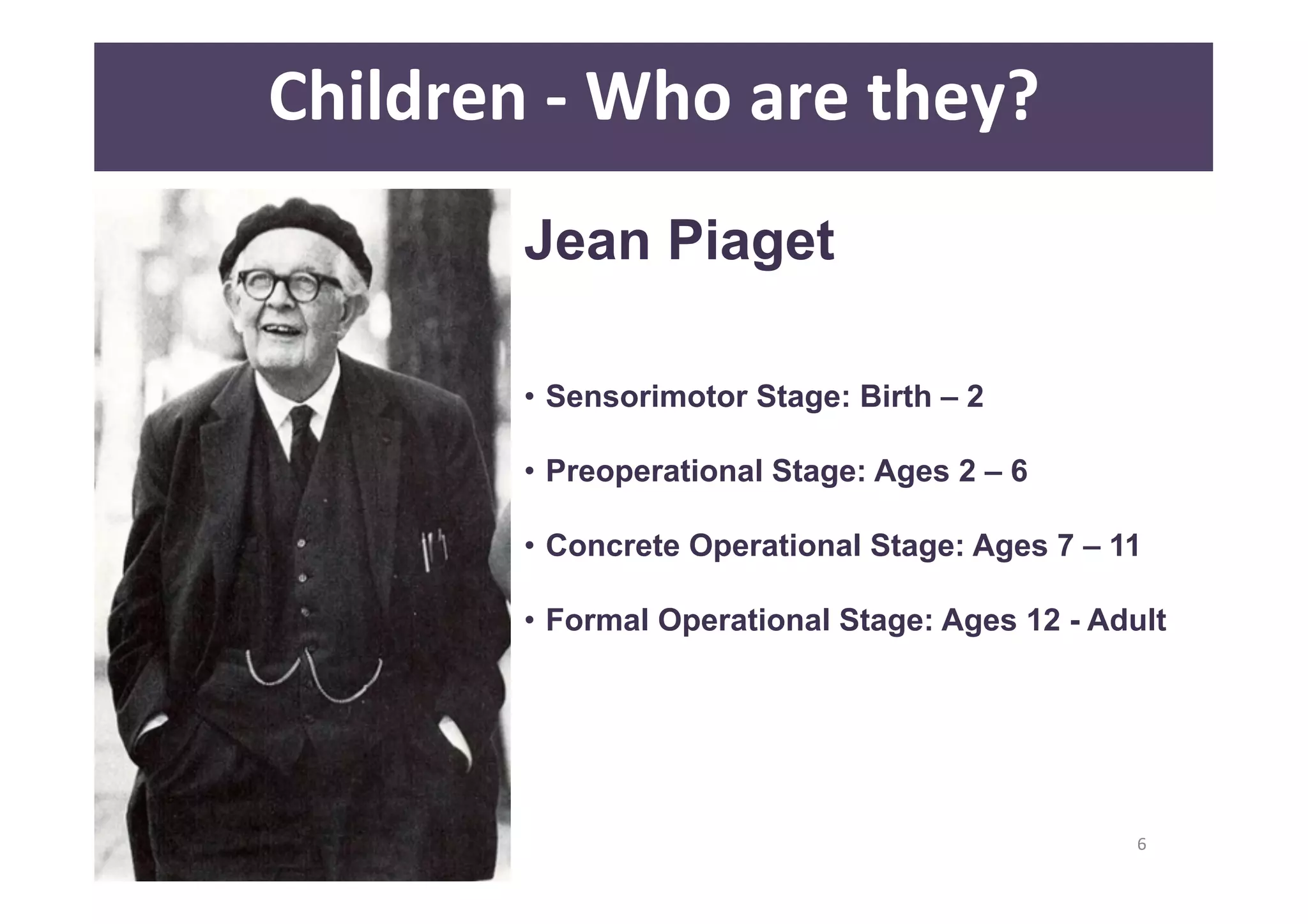 Children - Who are they?

Jean Piaget

• Sensorimotor Stage: Birth – 2

• Preoperational Stage: Ages 2 – 6

• Concrete Operational Stage: Ages 7 – 11

• Formal Operational Stage: Ages 12 - Adult

6